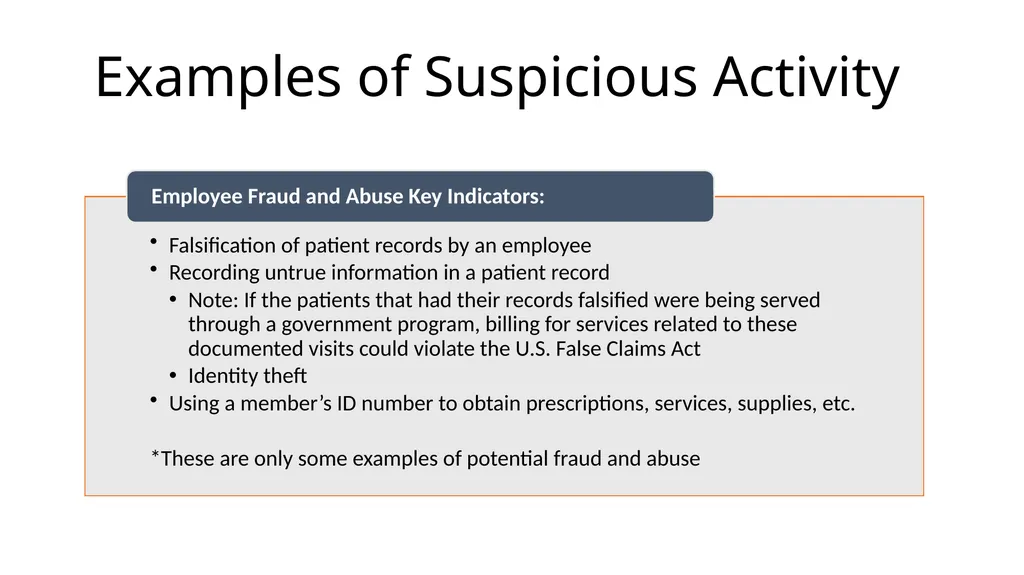 Examples of Suspicious Activity

Employee Fraud and Abuse Key Indicators:

• Falsification of patient records by an employee
• Recording untrue information in a patient record
  • Note: If the patients that had their records falsified were being served through a government program, billing for services related to these documented visits could violate the U.S. False Claims Act
  • Identity theft
• Using a member's ID number to obtain prescriptions, services, supplies, etc.

*These are only some examples of potential fraud and abuse